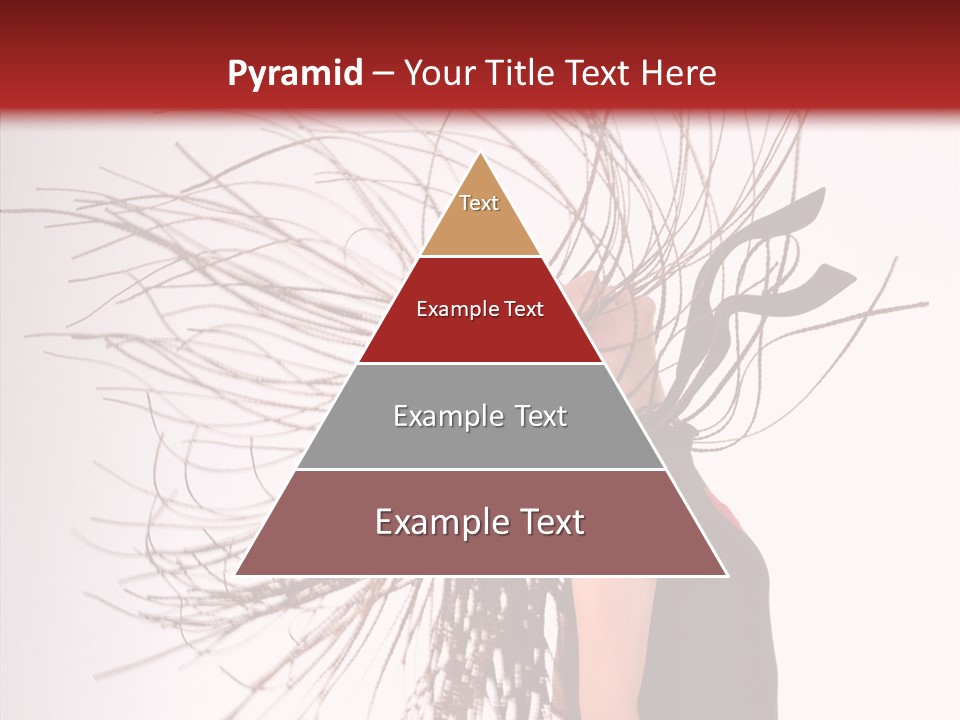 Pyramid – Your Title Text Here

Text

Example Text

Example Text

Example Text